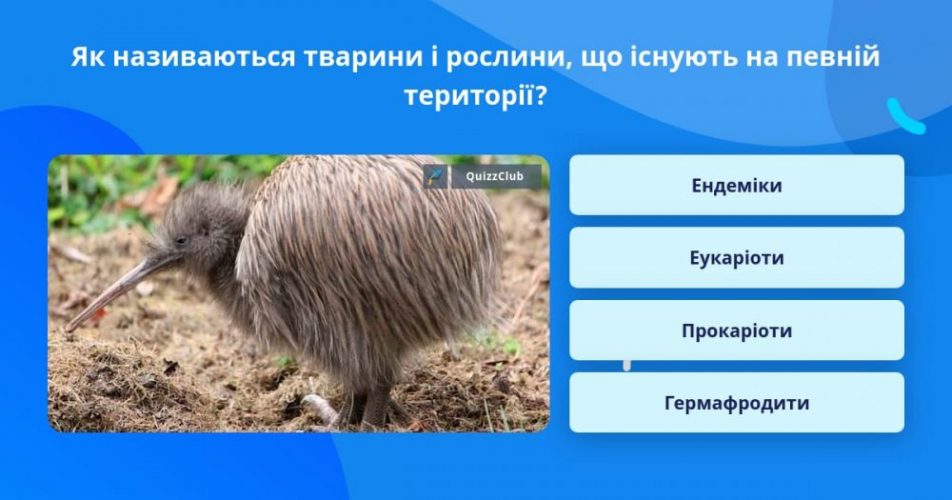 Як називаються тварини і рослини, що існують на певній території?

QuizzClub

Ендеміки

Еукаріоти

Прокаріоти

Гермафродити